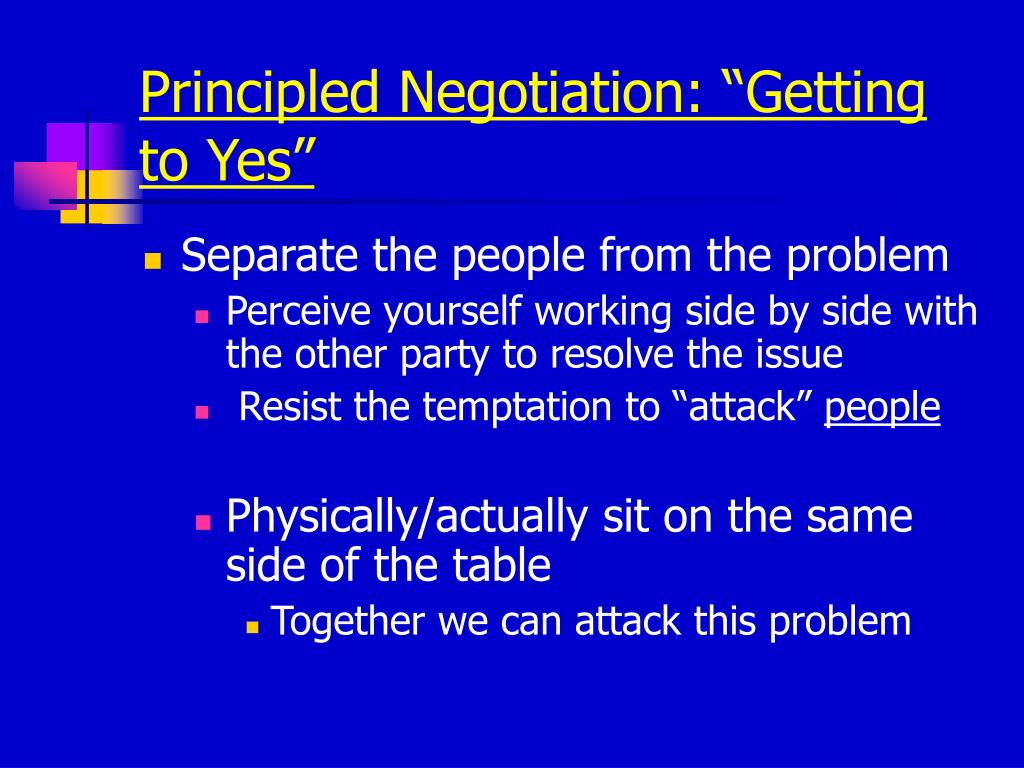 Principled Negotiation: “Getting to Yes”

Separate the people from the problem

Perceive yourself working side by side with the other party to resolve the issue

Resist the temptation to “attack” people

Physically/actually sit on the same side of the table

Together we can attack this problem